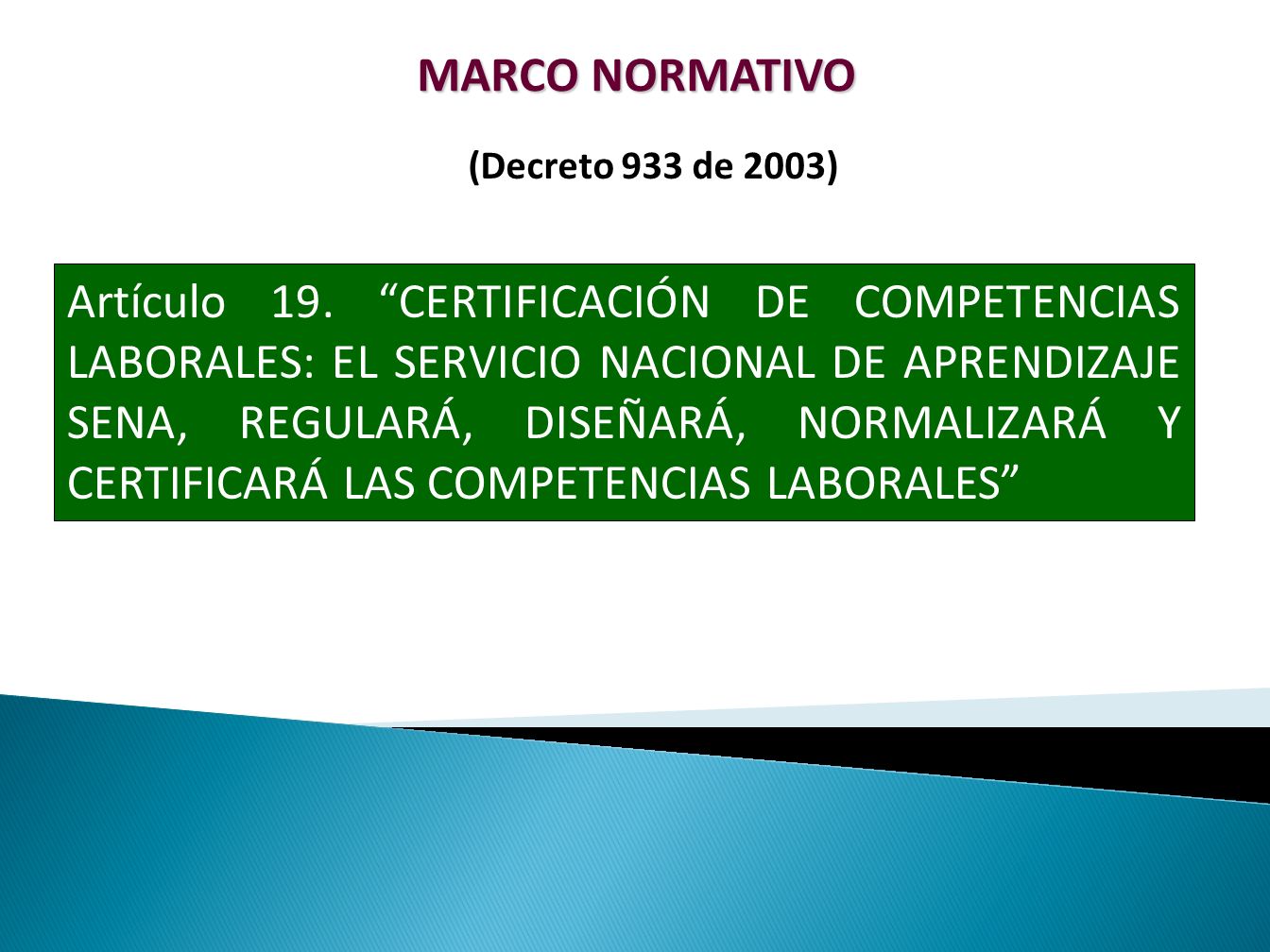 MARCO NORMATIVO

(Decreto 933 de 2003)

Artículo 19. “CERTIFICACIÓN DE COMPETENCIAS LABORALES: EL SERVICIO NACIONAL DE APRENDIZAJE SENA, REGULARÁ, DISEÑARÁ, NORMALIZARÁ Y CERTIFICARÁ LAS COMPETENCIAS LABORALES”